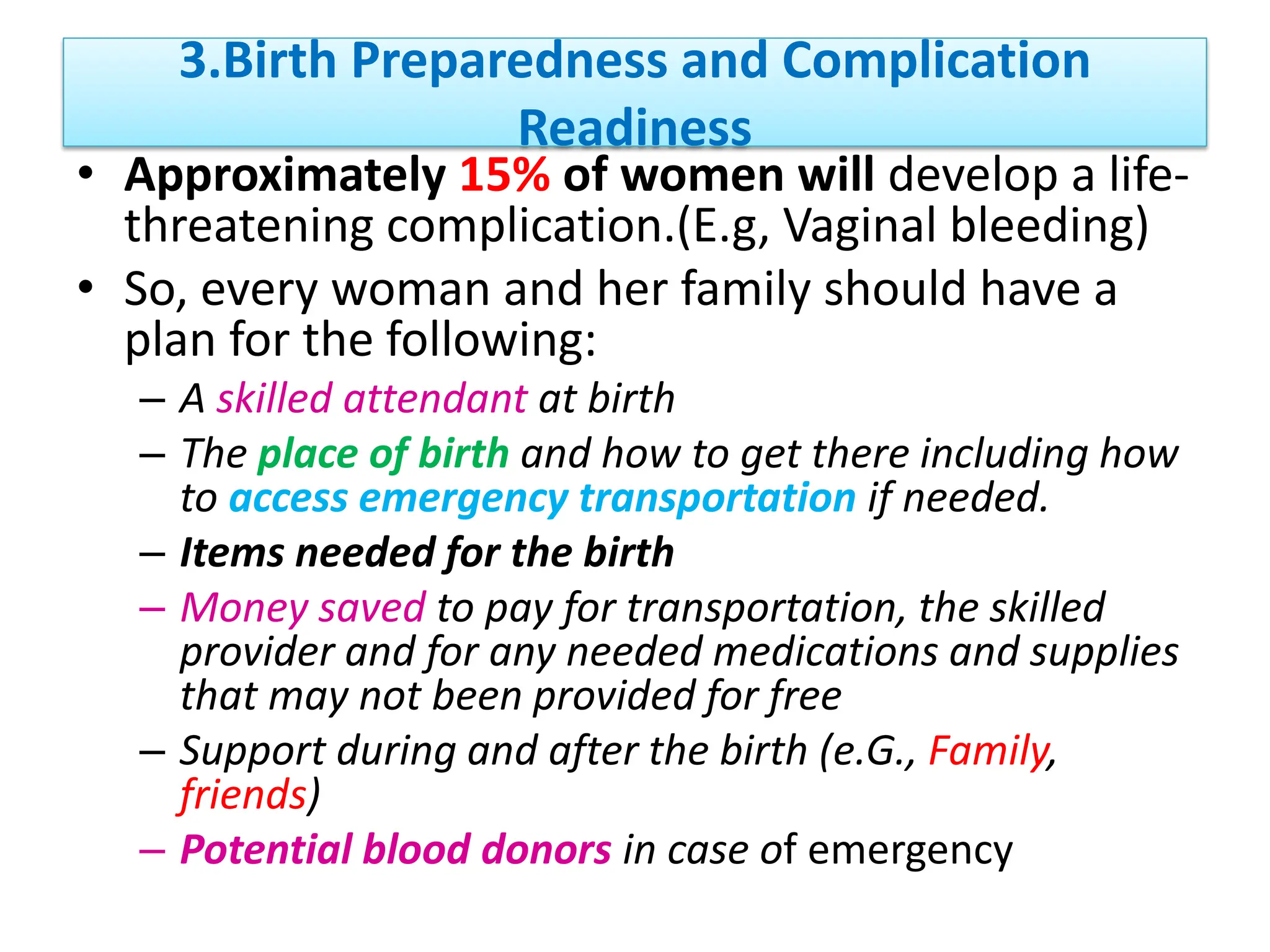 3.Birth Preparedness and Complication Readiness

• Approximately 15% of women will develop a life-threatening complication.(E.g, Vaginal bleeding)
• So, every woman and her family should have a plan for the following:
– A skilled attendant at birth
– The place of birth and how to get there including how to access emergency transportation if needed.
– Items needed for the birth
– Money saved to pay for transportation, the skilled provider and for any needed medications and supplies that may not been provided for free
– Support during and after the birth (e.G., Family, friends)
– Potential blood donors in case of emergency